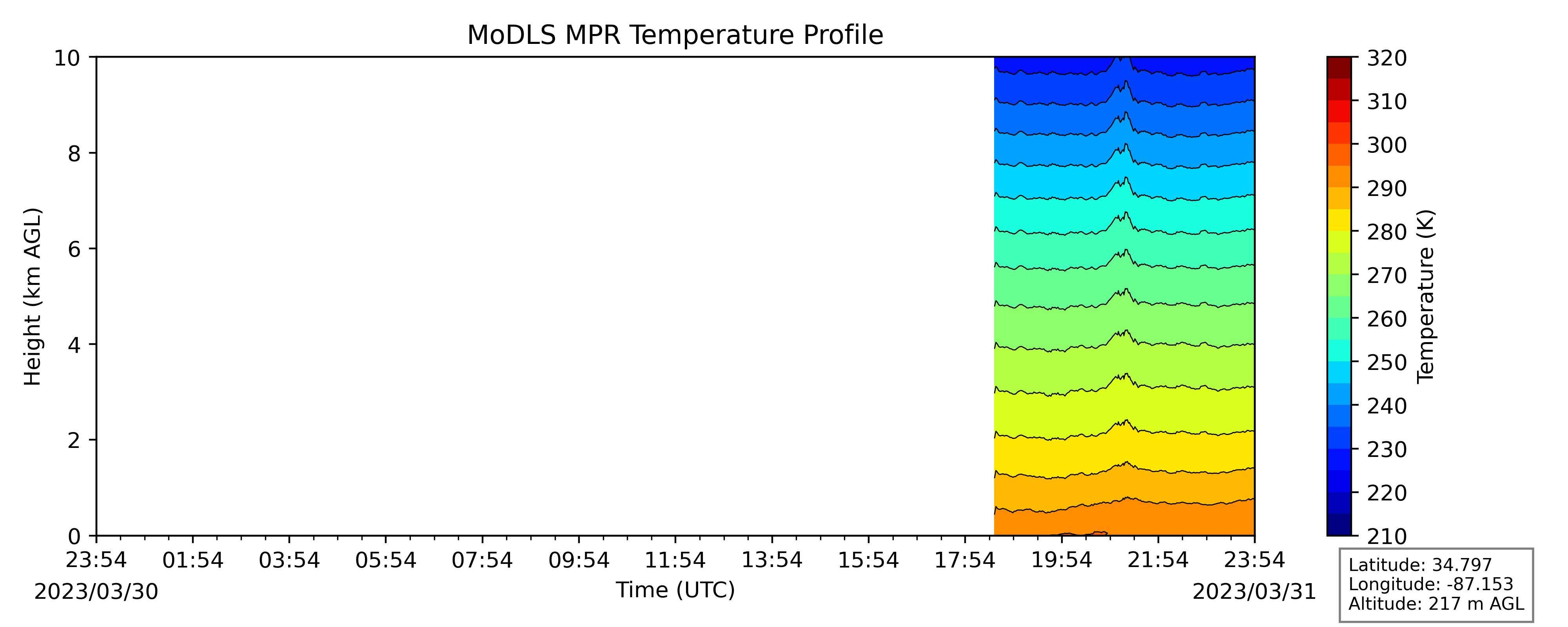 MoDLS MPR Temperature Profile

Height (km AGL)

10
8
6
4
2
0

23:54
01:54
03:54
05:54
07:54
09:54
11:54
13:54
15:54
17:54
19:54
21:54
23:54

2023/03/30

Time (UTC)

2023/03/31

320
310
300
290
280
270
260
250
240
230
220
210

Temperature (K)

Latitude: 34.797
Longitude: -87.153
Altitude: 217 m AGL